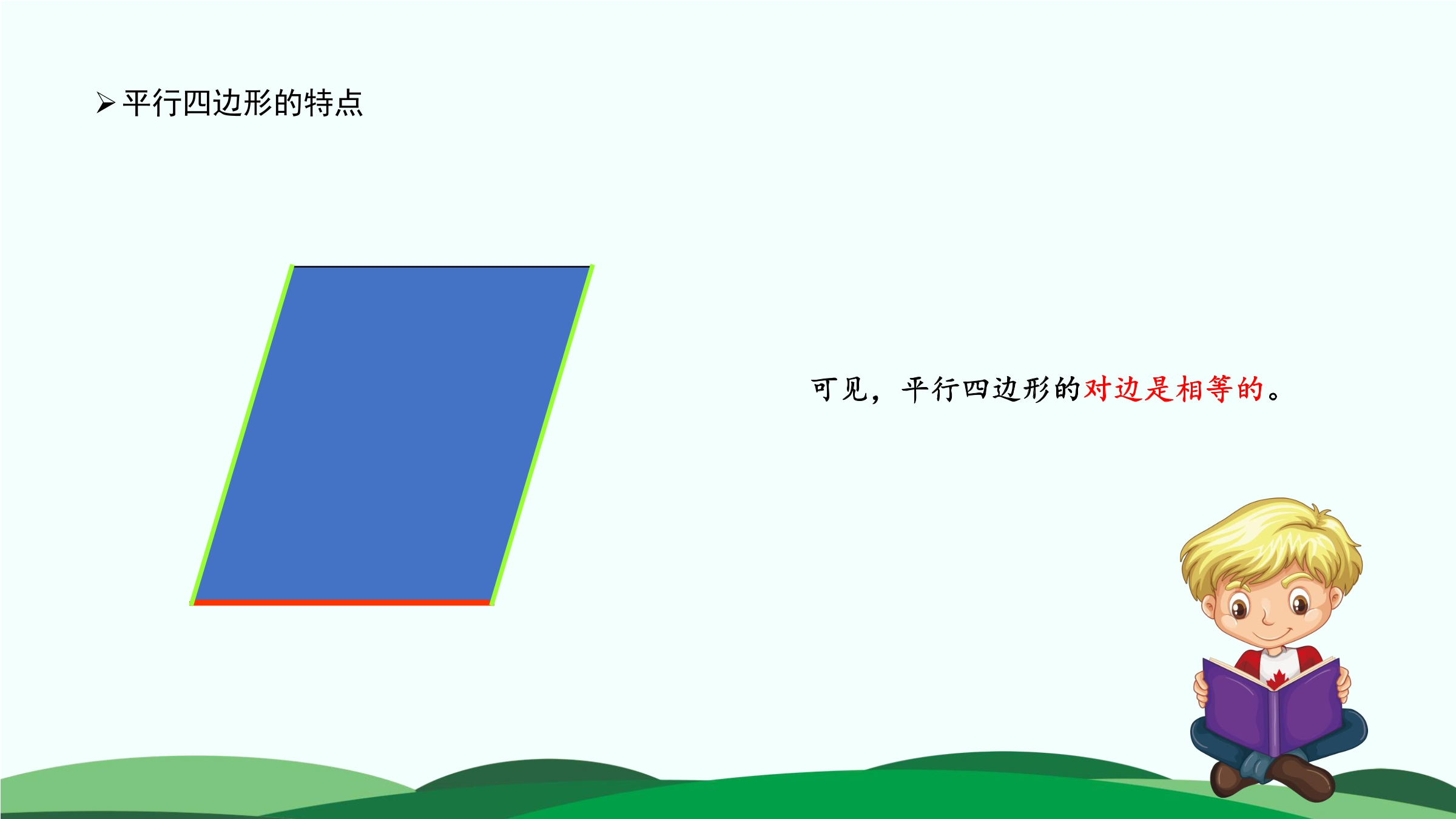 ➢ 平行四边形的特点

可见，平行四边形的对边是相等的。